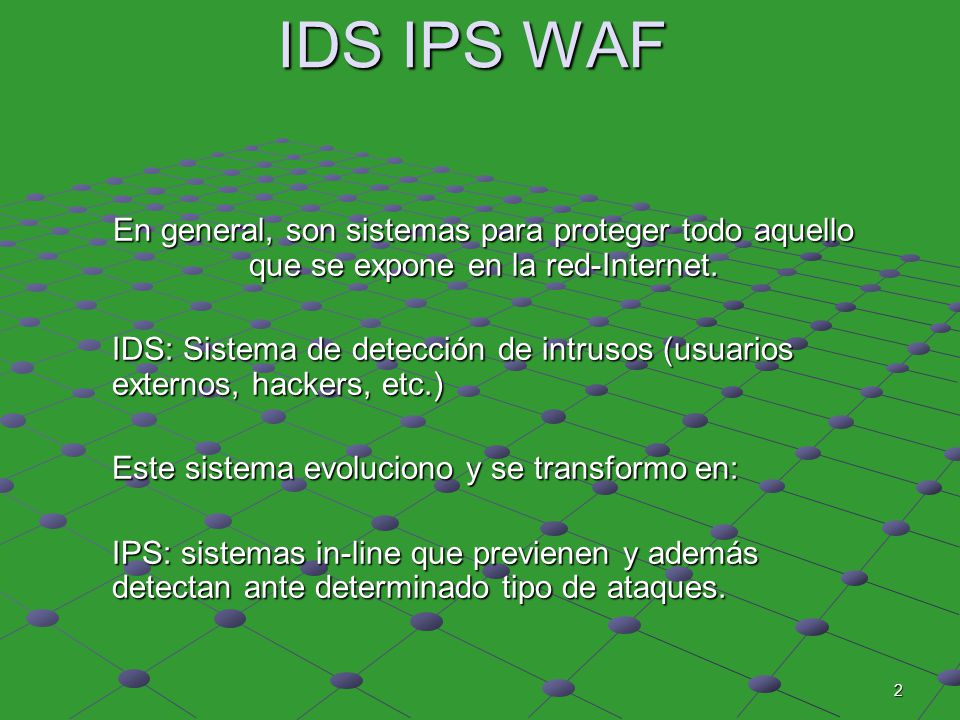 IDS IPS WAF

En general, son sistemas para proteger todo aquello que se expone en la red-Internet.

IDS: Sistema de detección de intrusos (usuarios externos, hackers, etc.)

Este sistema evoluciono y se transformo en:

IPS: sistemas in-line que previenen y además detectan ante determinado tipo de ataques.

2